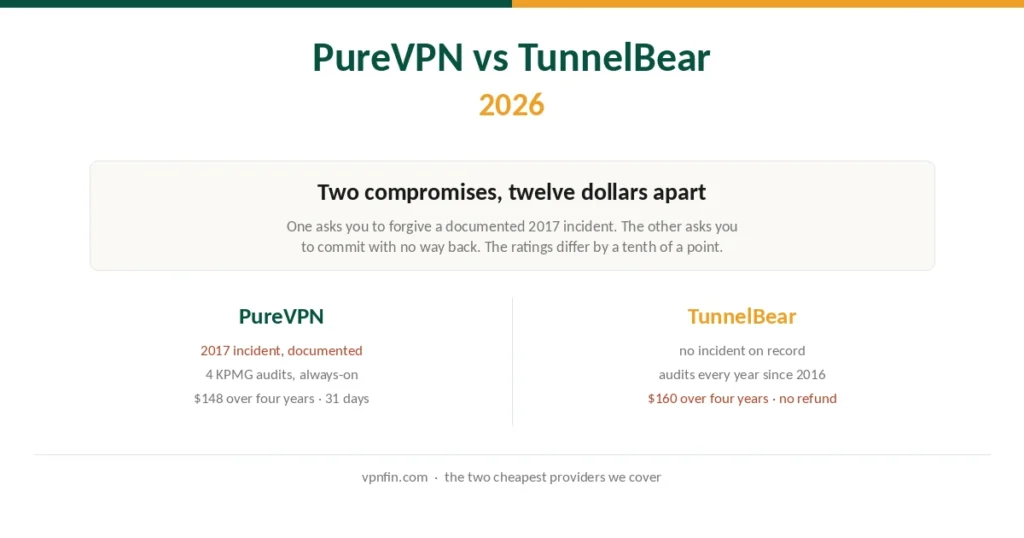 PureVPN vs TunnelBear

2026

Two compromises, twelve dollars apart

One asks you to forgive a documented 2017 incident. The other asks you to commit with no way back. The ratings differ by a tenth of a point.

PureVPN

2017 incident, documented

4 KPMG audits, always-on

$148 over four years · 31 days

TunnelBear

no incident on record

audits every year since 2016

$160 over four years · no refund

vpnfin.com · the two cheapest providers we cover